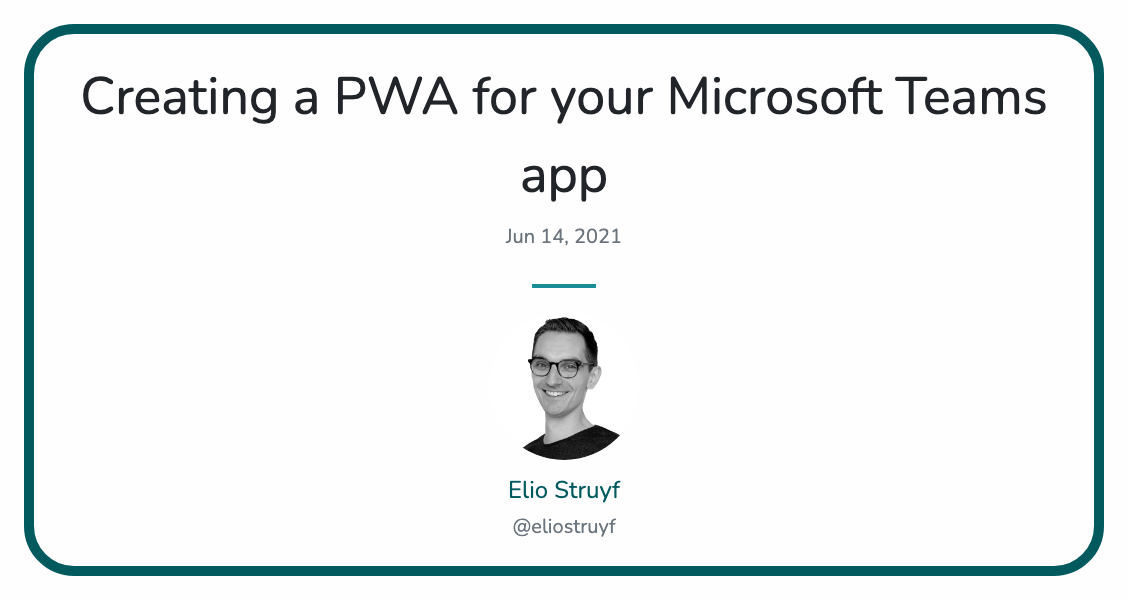 Creating a PWA for your Microsoft Teams app

Jun 14, 2021

Elio Struyf

@eliostruyf